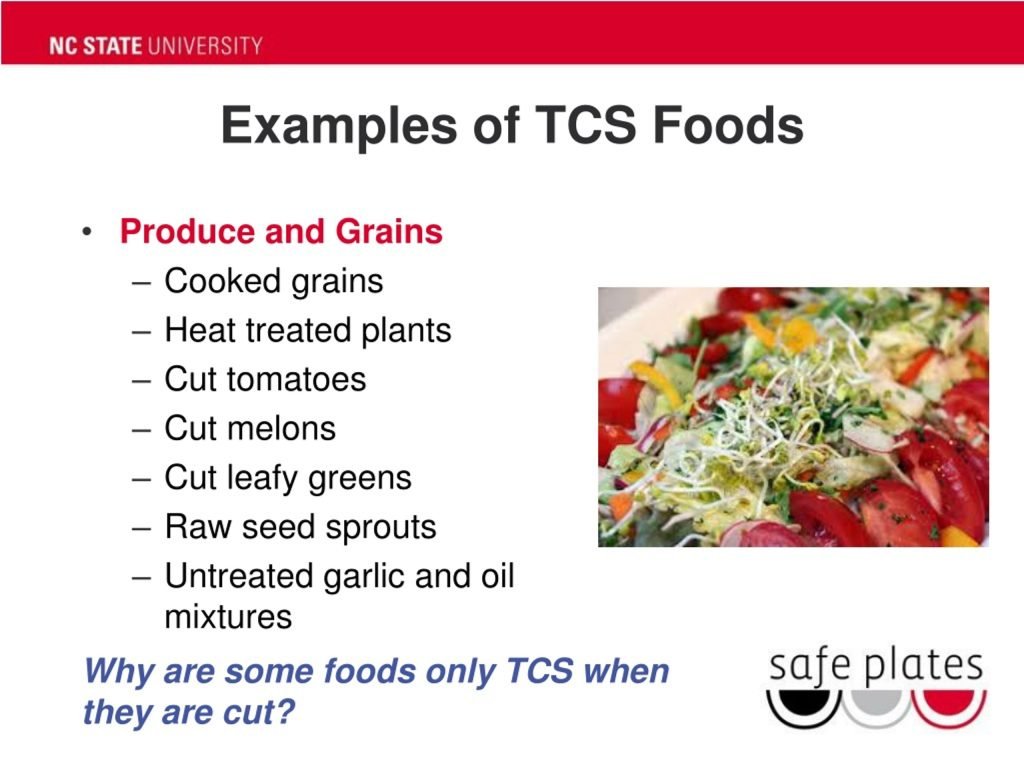 NC STATE UNIVERSITY

Examples of TCS Foods

• Produce and Grains
– Cooked grains
– Heat treated plants
– Cut tomatoes
– Cut melons
– Cut leafy greens
– Raw seed sprouts
– Untreated garlic and oil mixtures

Why are some foods only TCS when they are cut?

safe plates